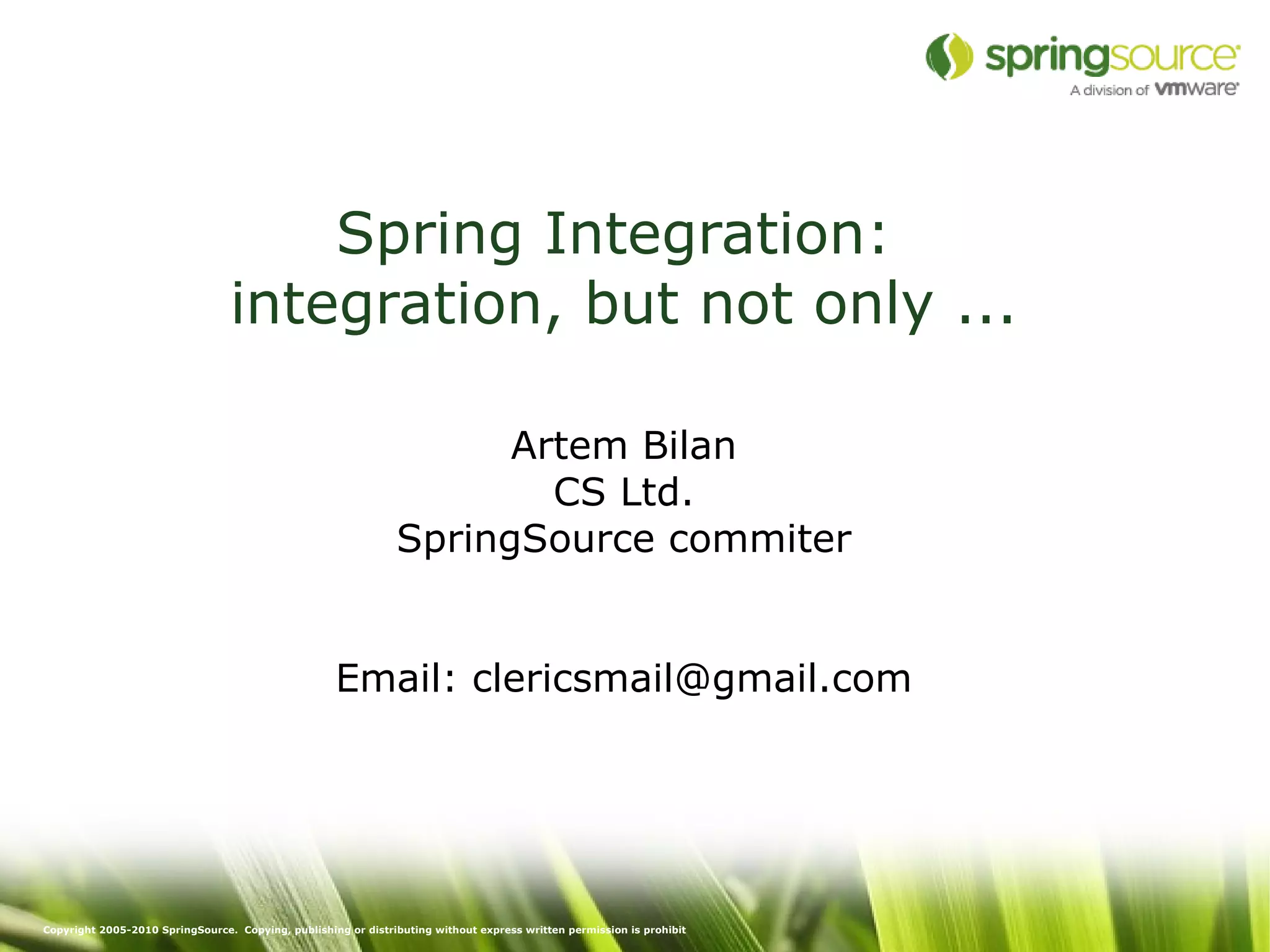 springsource
A division of vmware

Spring Integration: integration, but not only ...

Artem Bilan
CS Ltd.
SpringSource commiter

Email: clericsmail@gmail.com

Copyright 2005-2010 SpringSource. Copying, publishing or distributing without express written permission is prohibit